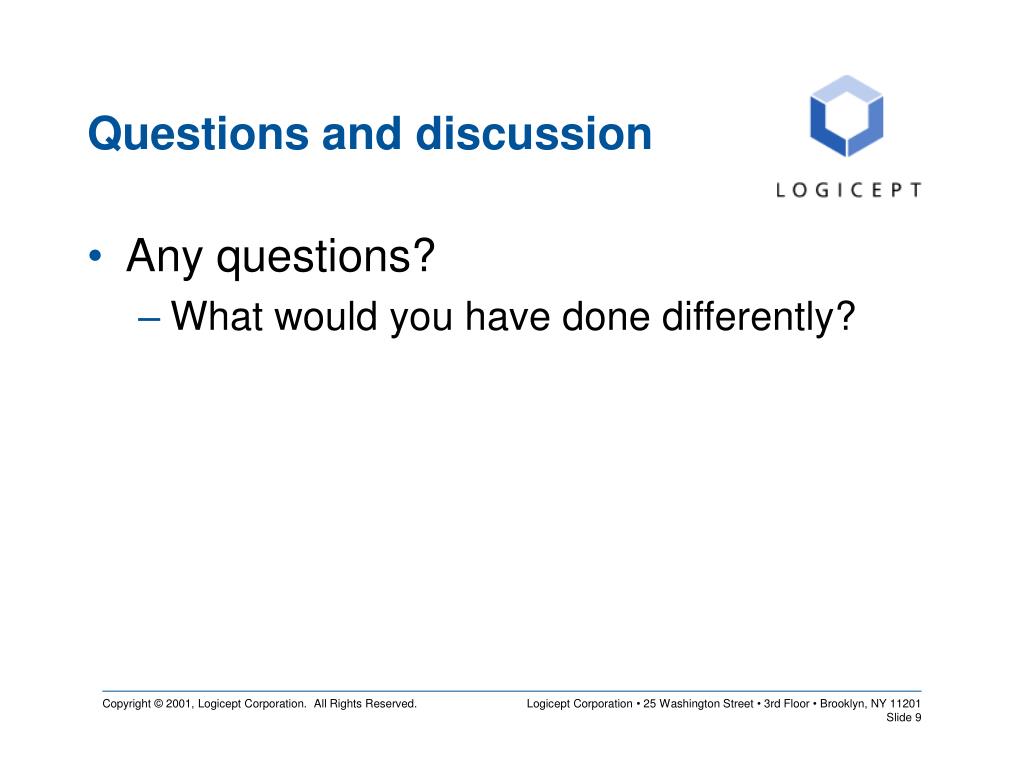 Questions and discussion

LOGICEPT

• Any questions?
– What would you have done differently?

Copyright © 2001, Logicept Corporation. All Rights Reserved.

Logicept Corporation • 25 Washington Street • 3rd Floor • Brooklyn, NY 11201
Slide 9